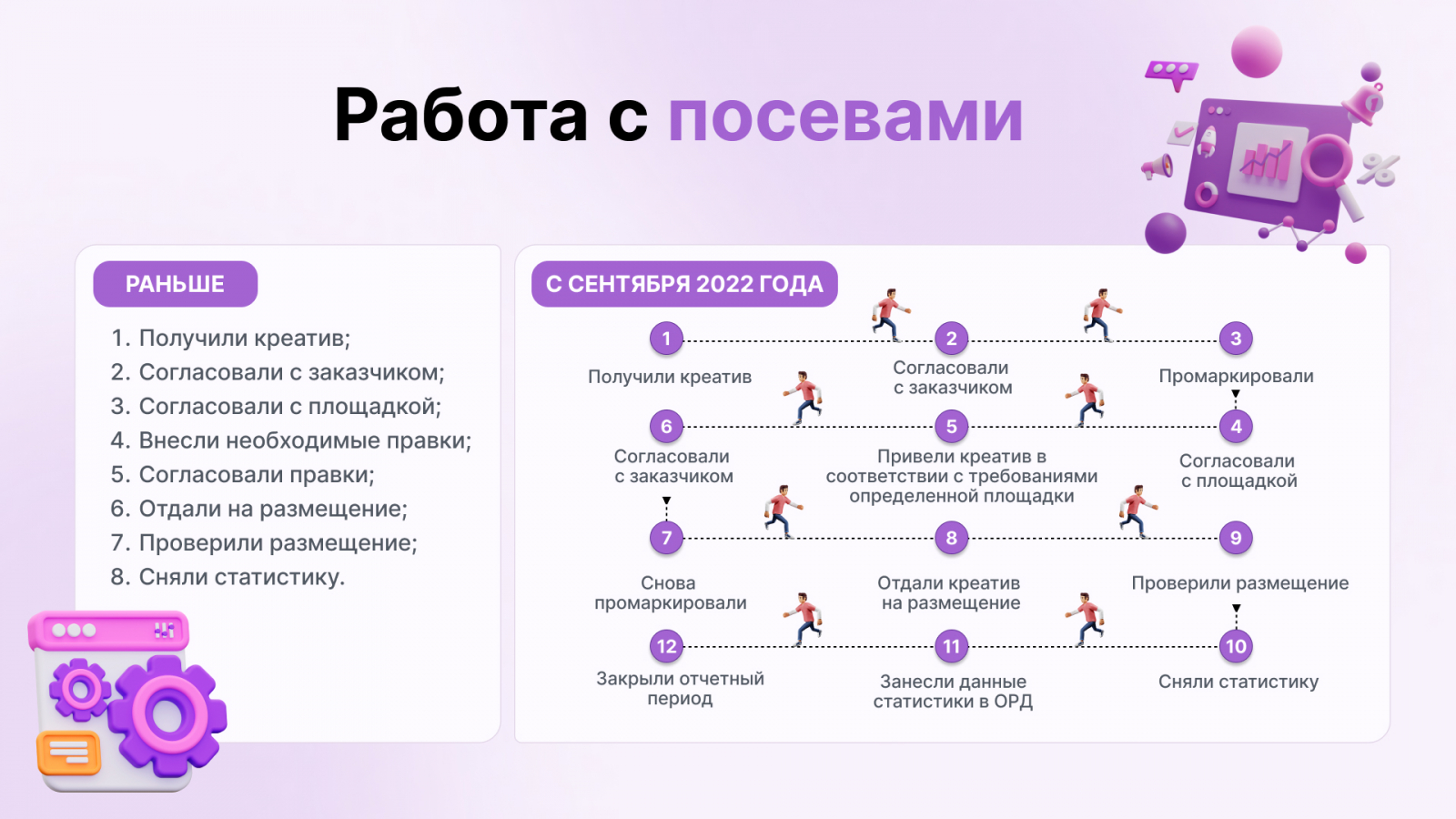 Работа с посевами

РАНЬШЕ

1. Получили креатив;
2. Согласовали с заказчиком;
3. Согласовали с площадкой;
4. Внесли необходимые правки;
5. Согласовали правки;
6. Отдали на размещение;
7. Проверили размещение;
8. Сняли статистику.

С СЕНТЯБРЯ 2022 ГОДА

1
Получили креатив

2
Согласовали с заказчиком

3
Промаркировали

4
Согласовали с площадкой

5
Привели креатив в соответствии с требованиями определенной площадки

6
Согласовали с заказчиком

7
Снова промаркировали

8
Отдали креатив на размещение

9
Проверили размещение

10
Сняли статистику

11
Занесли данные статистики в ОРД

12
Закрыли отчетный период